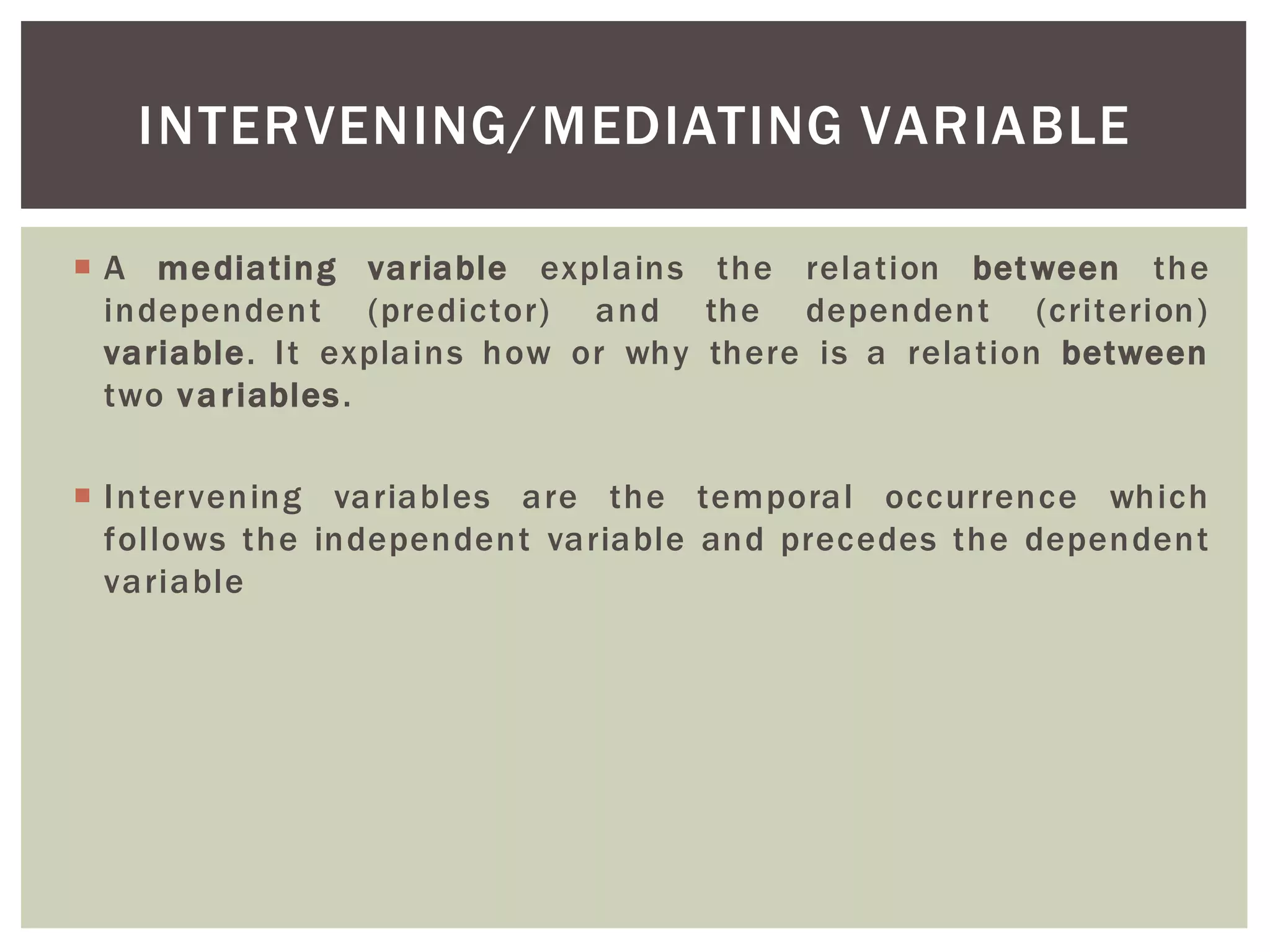 INTERVENING/MEDIATING VARIABLE

A mediating variable explains the relation between the independent (predictor) and the dependent (criterion) variable. It explains how or why there is a relation between two variables.

Intervening variables are the temporal occurrence which follows the independent variable and precedes the dependent variable